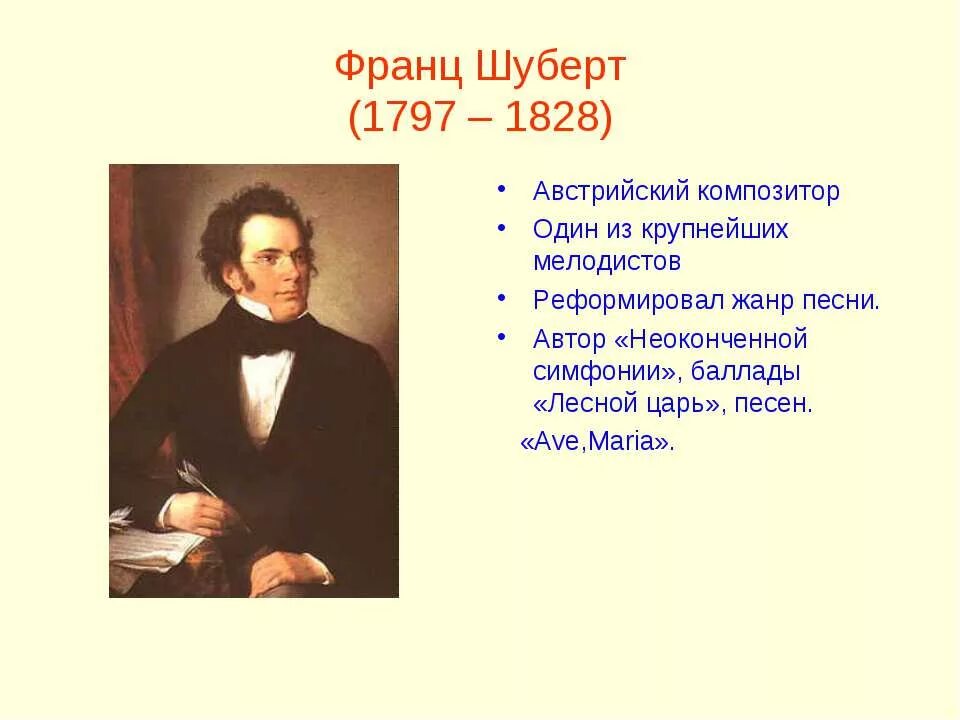 Франц Шуберт
(1797 – 1828)

• Австрийский композитор
• Один из крупнейших мелодистов
• Реформировал жанр песни.
• Автор «Неоконченной симфонии», баллады «Лесной царь», песен.
«Ave,Maria».